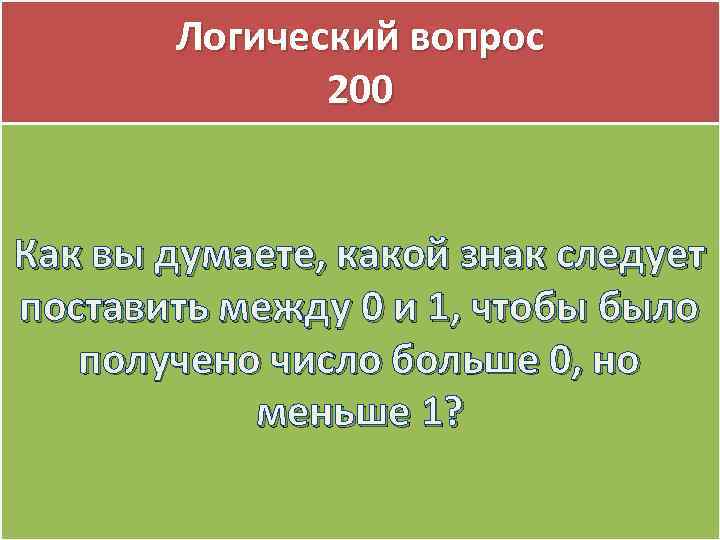 Логический вопрос
200

Как вы думаете, какой знак следует поставить между 0 и 1, чтобы было получено число больше 0, но меньше 1?